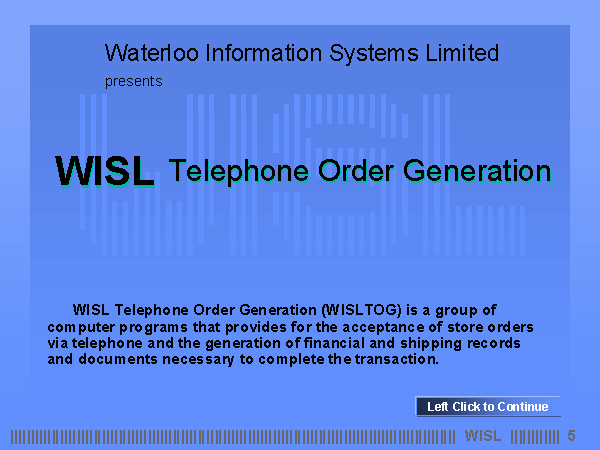 Waterloo Information Systems Limited

presents

WISL Telephone Order Generation

WISL Telephone Order Generation (WISLTOG) is a group of computer programs that provides for the acceptance of store orders via telephone and the generation of financial and shipping records and documents necessary to complete the transaction.

Left Click to Continue

WISL

5